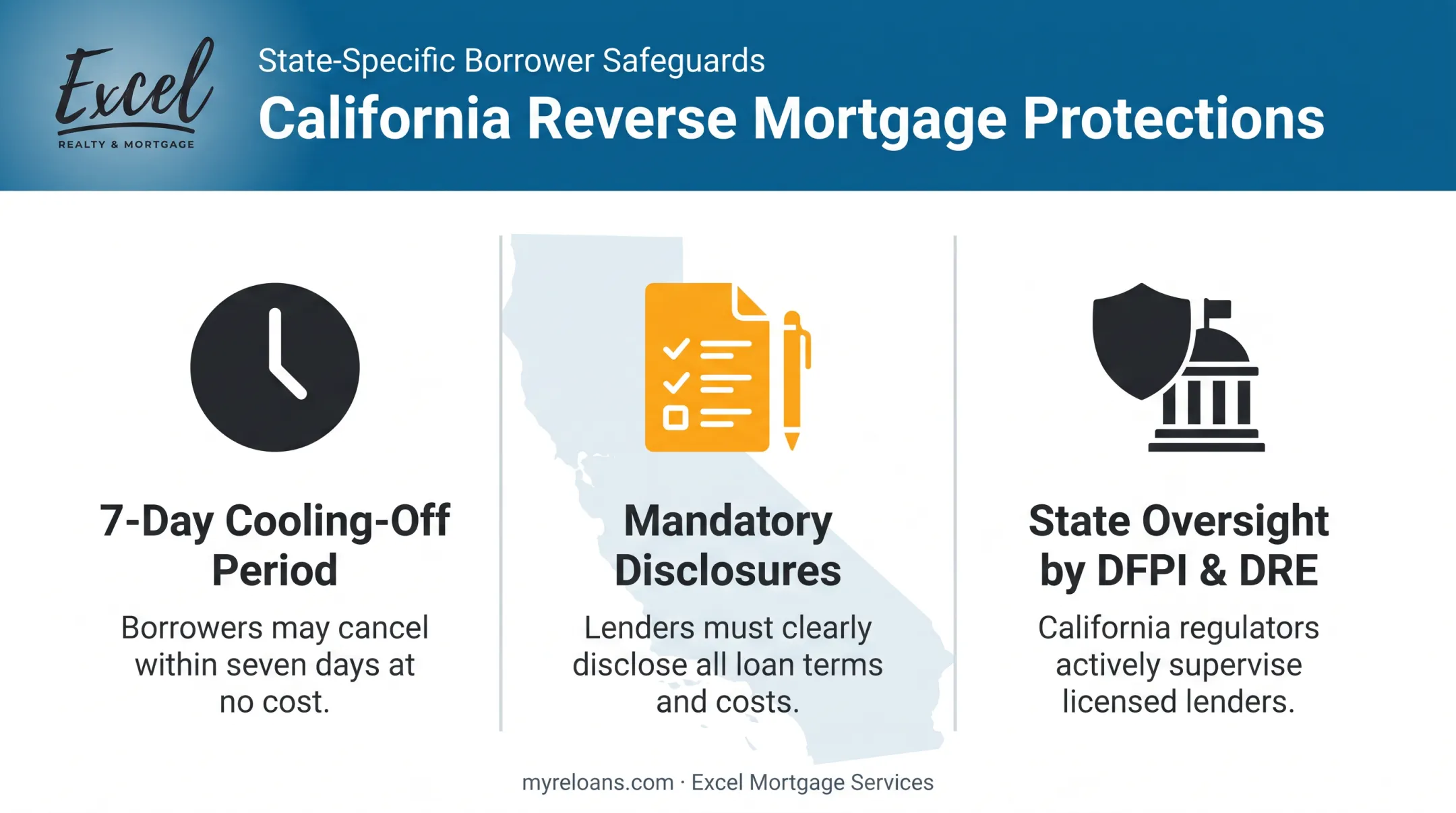 Excel
REALTY & MORTGAGE

State-Specific Borrower Safeguards

California Reverse Mortgage Protections

7-Day Cooling-Off Period

Borrowers may cancel within seven days at no cost.

Mandatory Disclosures

Lenders must clearly disclose all loan terms and costs.

State Oversight by DFPI & DRE

California regulators actively supervise licensed lenders.

myreloans.com · Excel Mortgage Services